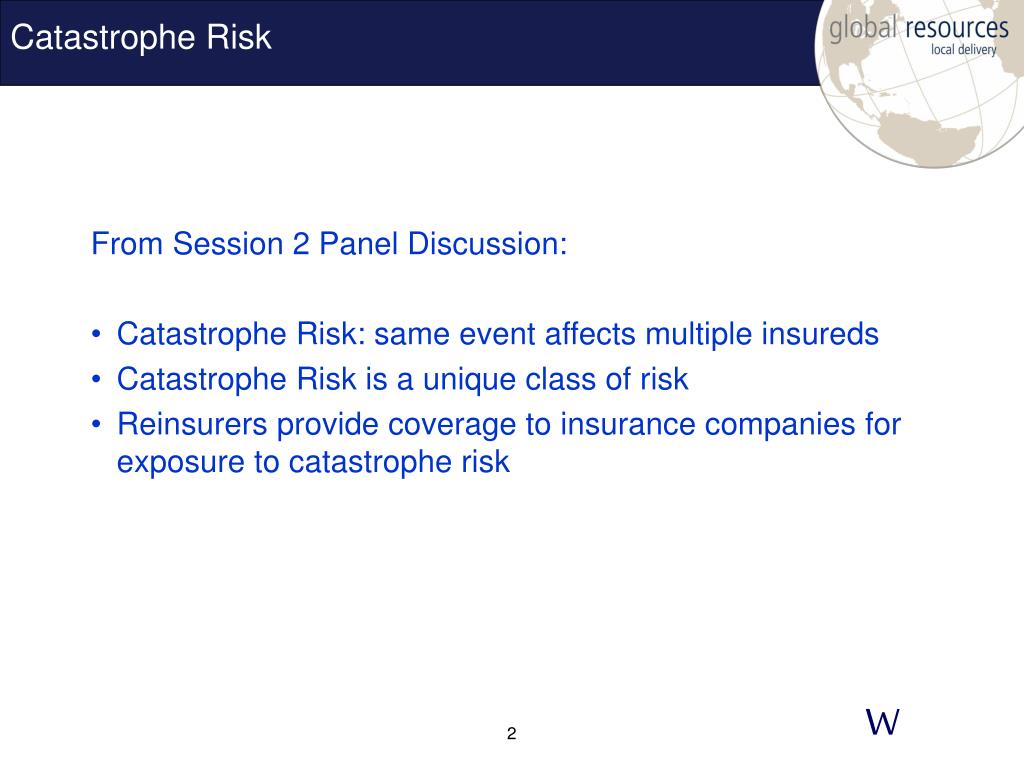 Catastrophe Risk

global resources
local delivery

From Session 2 Panel Discussion:

• Catastrophe Risk: same event affects multiple insureds
• Catastrophe Risk is a unique class of risk
• Reinsurers provide coverage to insurance companies for exposure to catastrophe risk

2

W